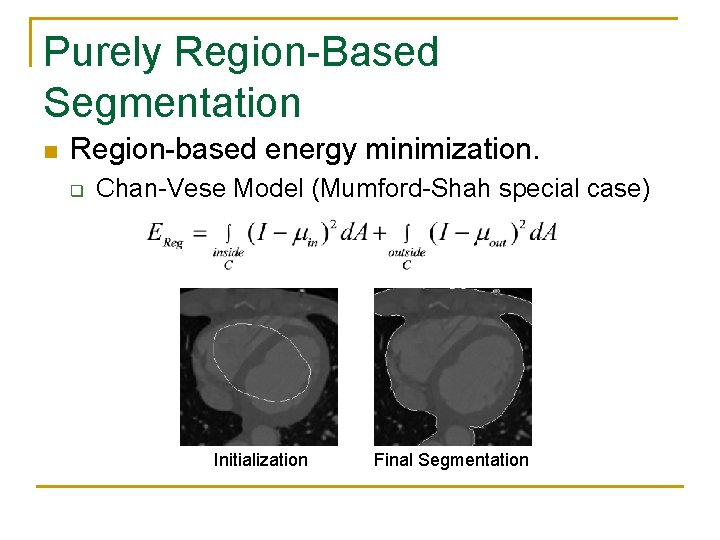 Purely Region-Based Segmentation

Region-based energy minimization.

Chan-Vese Model (Mumford-Shah special case)

$E_{Reg} = \int_{\substack{inside \\ C}} (I - \mu_{in})^2 \, dA + \int_{\substack{outside \\ C}} (I - \mu_{out})^2 \, dA$

Initialization

Final Segmentation